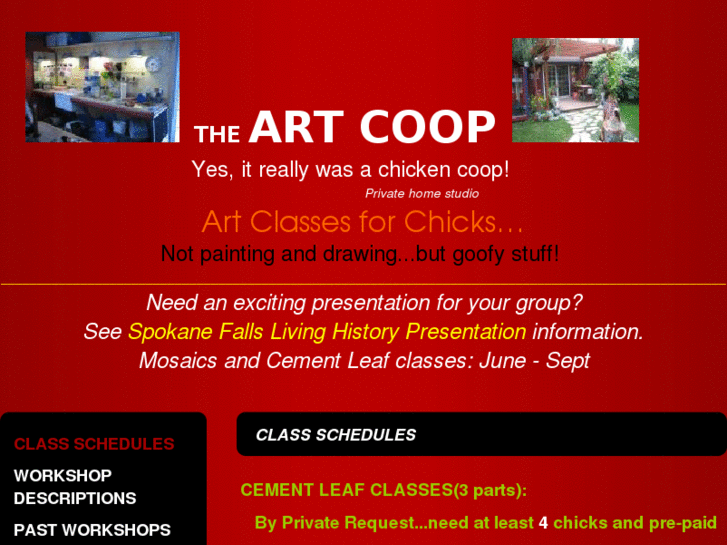 THE ART COOP

Yes, it really was a chicken coop!

Private home studio

Art Classes for Chicks…

Not painting and drawing...but goofy stuff!

Need an exciting presentation for your group?
See Spokane Falls Living History Presentation information.
Mosaics and Cement Leaf classes: June - Sept

CLASS SCHEDULES

WORKSHOP DESCRIPTIONS

PAST WORKSHOPS

CLASS SCHEDULES

CEMENT LEAF CLASSES(3 parts):

By Private Request...need at least 4 chicks and pre-paid